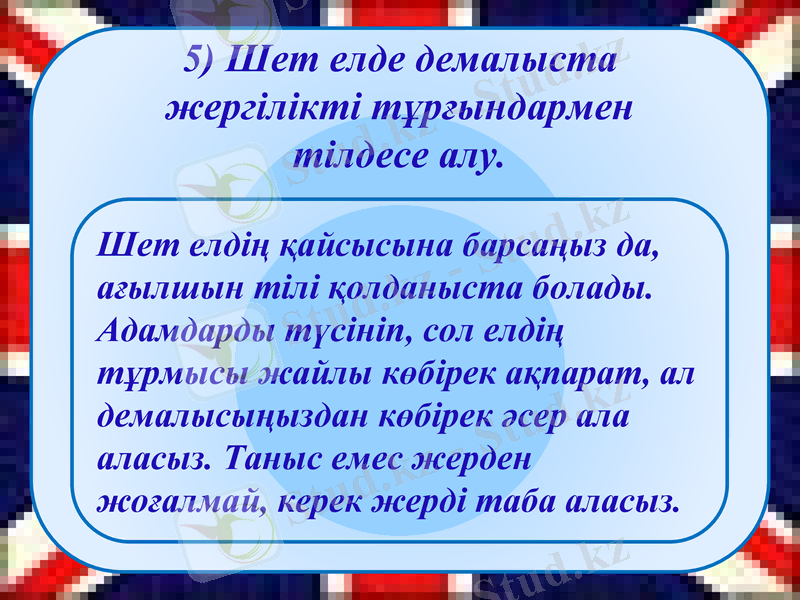 5) Шет елде демалыста жергілікті тұрғындармен тілдесе алу.

Шет елдің қайсысына барсаңыз да, ағылшын тілі қолданыста болады. Адамдарды түсініп, сол елдің тұрмысы жайлы көбірек ақпарат, ал демалысыңыздан көбірек әсер ала аласыз. Таныс емес жерден жоғалмай, керек жерді таба аласыз.

Stud.kz